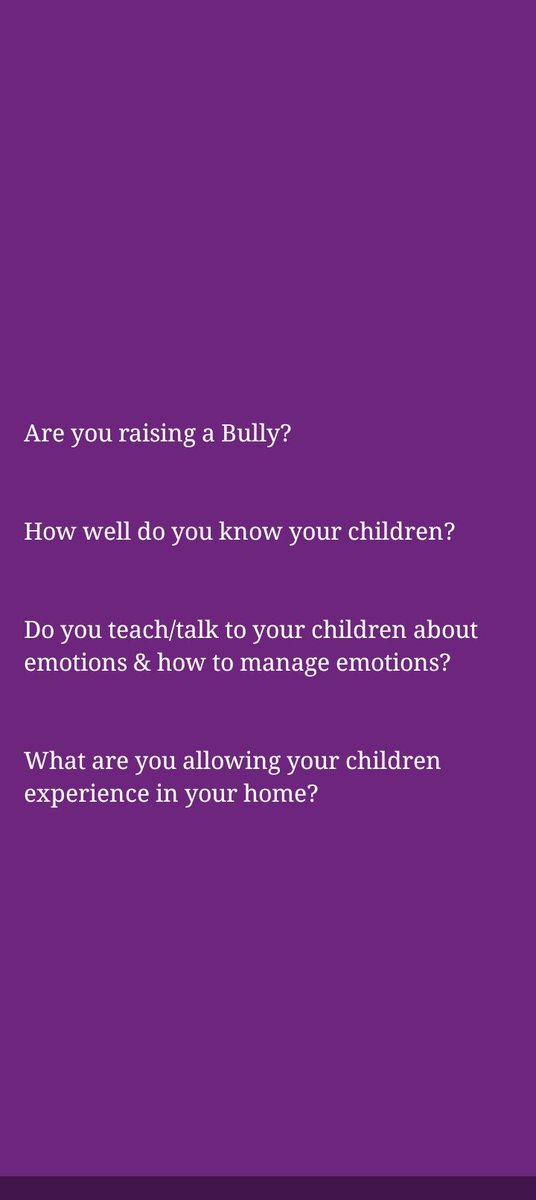 Are you raising a Bully?

How well do you know your children?

Do you teach/talk to your children about emotions & how to manage emotions?

What are you allowing your children experience in your home?